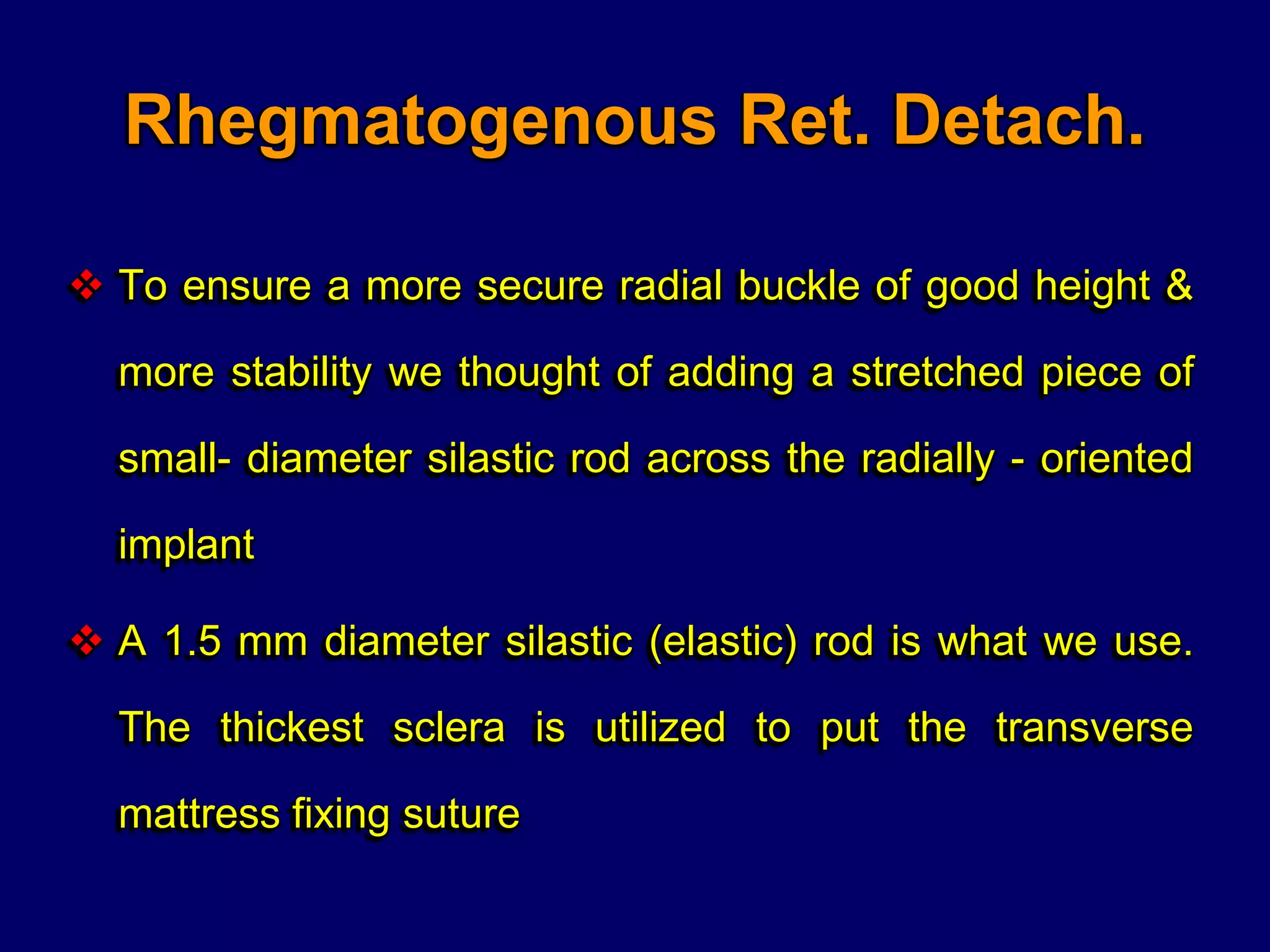 Rhegmatogenous Ret. Detach.

❖ To ensure a more secure radial buckle of good height & more stability we thought of adding a stretched piece of small- diameter silastic rod across the radially - oriented implant

❖ A 1.5 mm diameter silastic (elastic) rod is what we use. The thickest sclera is utilized to put the transverse mattress fixing suture